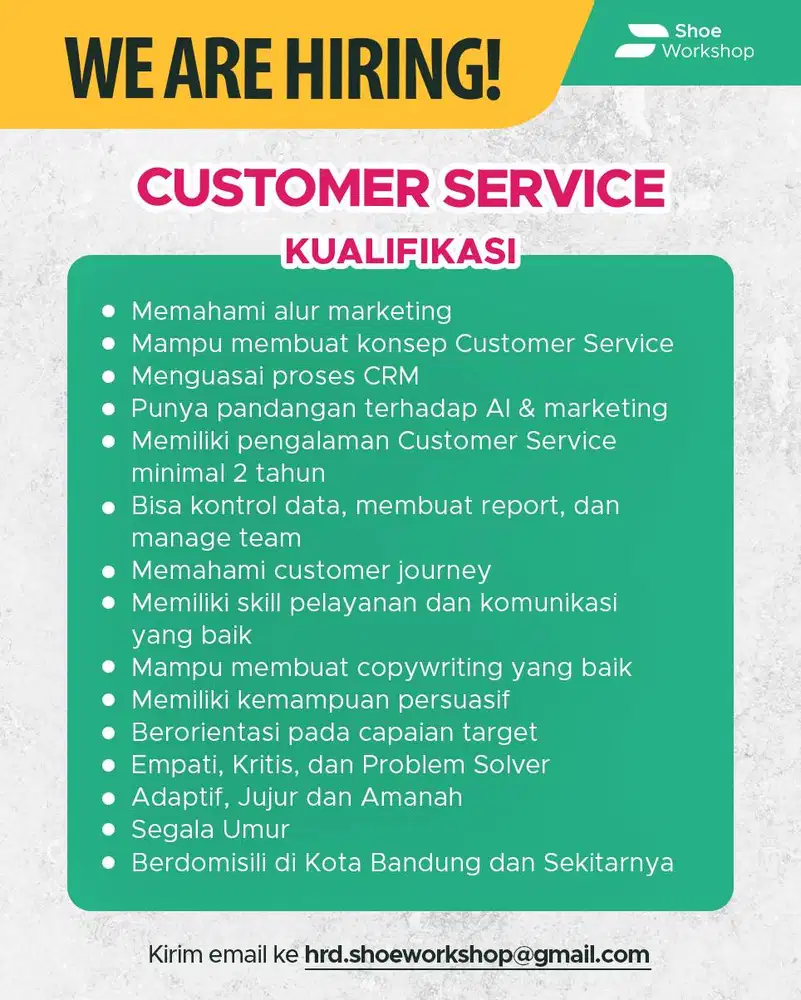 WE ARE HIRING!

Shoe Workshop

CUSTOMER SERVICE

KUALIFIKASI

- Memahami alur marketing
- Mampu membuat konsep Customer Service
- Menguasai proses CRM
- Punya pandangan terhadap AI & marketing
- Memiliki pengalaman Customer Service minimal 2 tahun
- Bisa kontrol data, membuat report, dan manage team
- Memahami customer journey
- Memiliki skill pelayanan dan komunikasi yang baik
- Mampu membuat copywriting yang baik
- Memiliki kemampuan persuasif
- Berorientasi pada capaian target
- Empati, Kritis, dan Problem Solver
- Adaptif, Jujur dan Amanah
- Segala Umur
- Berdomisili di Kota Bandung dan Sekitarnya

Kirim email ke hrd.shoeworkshop@gmail.com